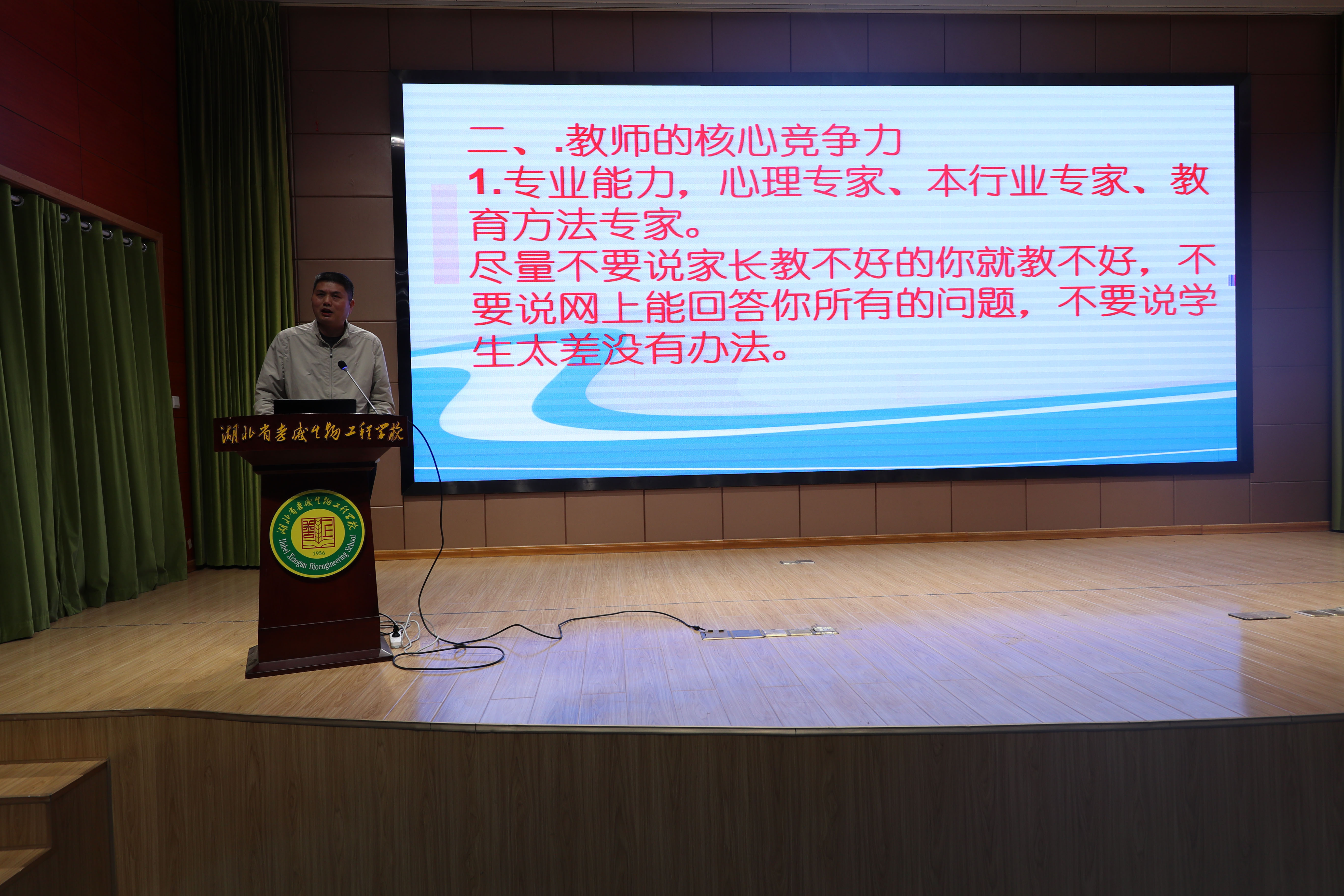 二、.教师的核心竞争力
1.专业能力，心理专家、本行业专家、教育方法专家。
尽量不要说家长教不好的你就教不好，不要说网上能回答你所有的问题，不要说学生太差没有办法。

湖北省孝感生物工程学校

湖北省孝感生物工程学校
1956
Hubei Xiaogan Bioengineering School